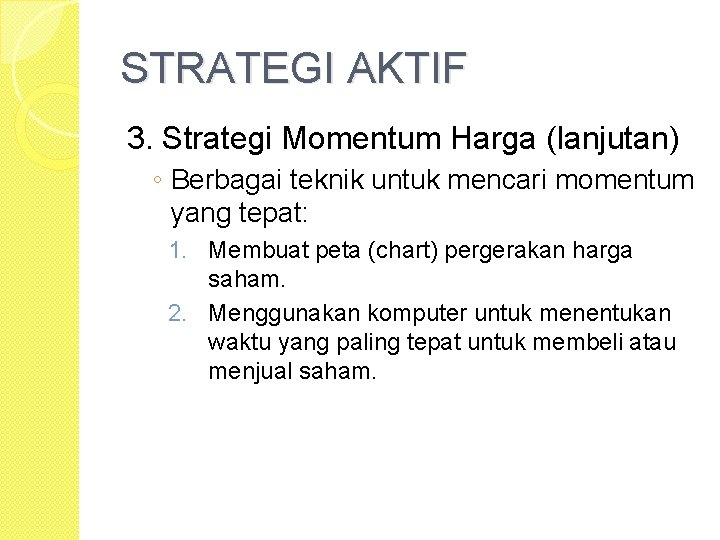 STRATEGI AKTIF

3. Strategi Momentum Harga (lanjutan)

◦ Berbagai teknik untuk mencari momentum yang tepat:

1. Membuat peta (chart) pergerakan harga saham.
2. Menggunakan komputer untuk menentukan waktu yang paling tepat untuk membeli atau menjual saham.